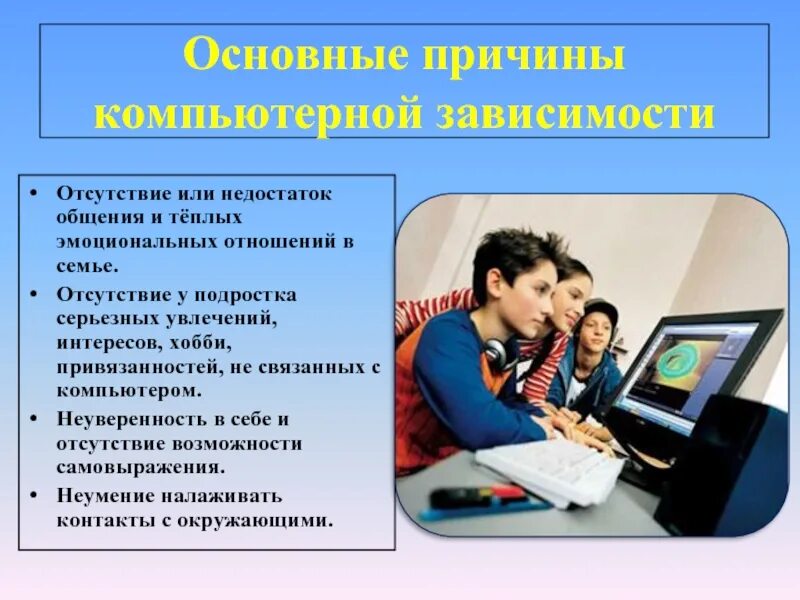 Основные причины компьютерной зависимости

• Отсутствие или недостаток общения и тёплых эмоциональных отношений в семье.
• Отсутствие у подростка серьезных увлечений, интересов, хобби, привязанностей, не связанных с компьютером.
• Неуверенность в себе и отсутствие возможности самовыражения.
• Неумение налаживать контакты с окружающими.